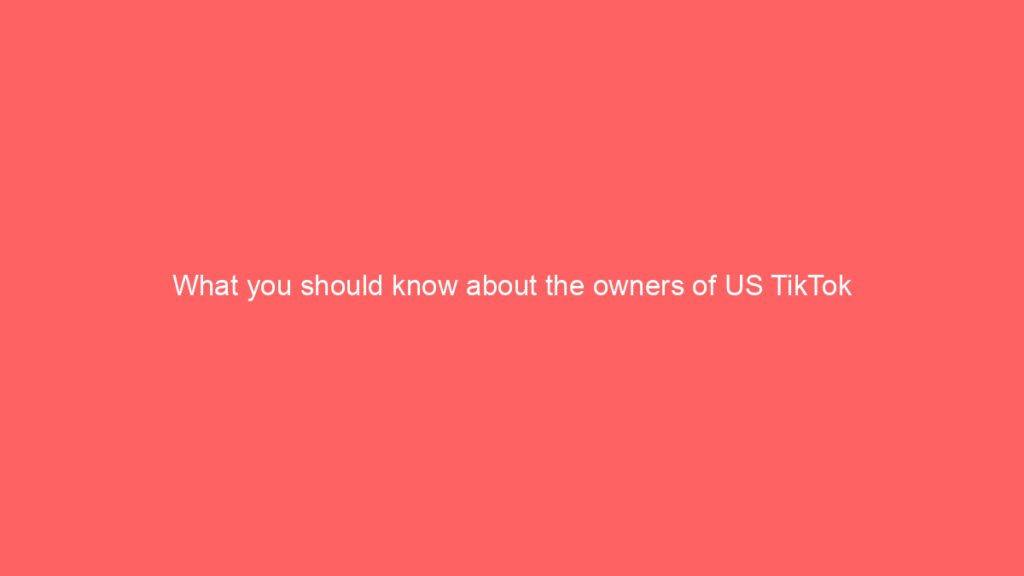 What you should know about the owners of US TikTok